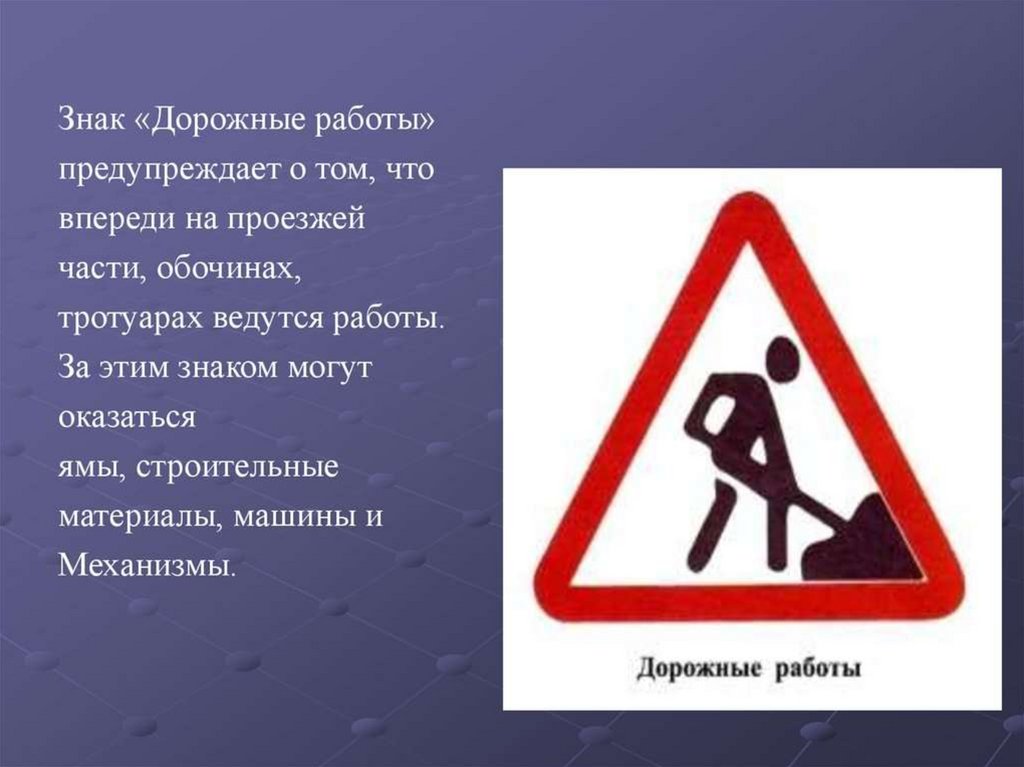 Знак «Дорожные работы» предупреждает о том, что впереди на проезжей части, обочинах, тротуарах ведутся работы. За этим знаком могут оказаться ямы, строительные материалы, машины и Механизмы.

Дорожные работы